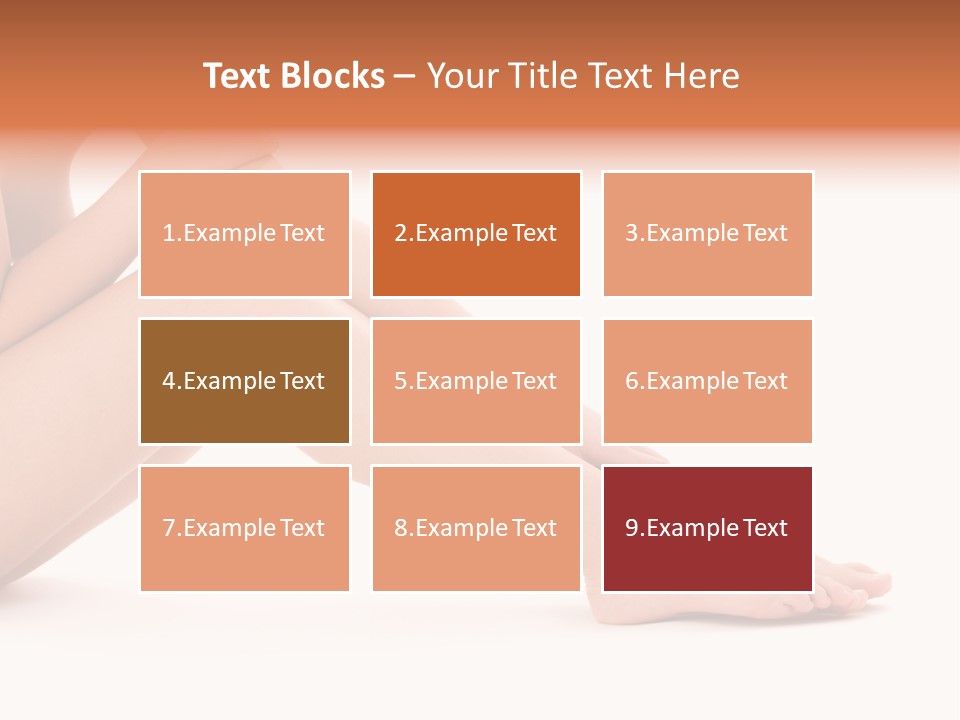 Text Blocks – Your Title Text Here

1.Example Text

2.Example Text

3.Example Text

4.Example Text

5.Example Text

6.Example Text

7.Example Text

8.Example Text

9.Example Text